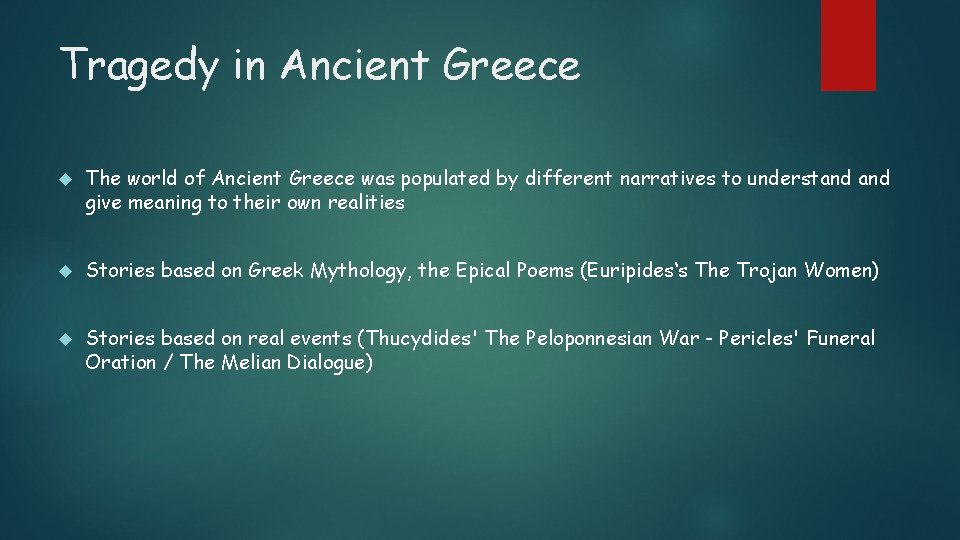 Tragedy in Ancient Greece

The world of Ancient Greece was populated by different narratives to understand and give meaning to their own realities

Stories based on Greek Mythology, the Epical Poems (Euripides‘s The Trojan Women)

Stories based on real events (Thucydides' The Peloponnesian War - Pericles' Funeral Oration / The Melian Dialogue)